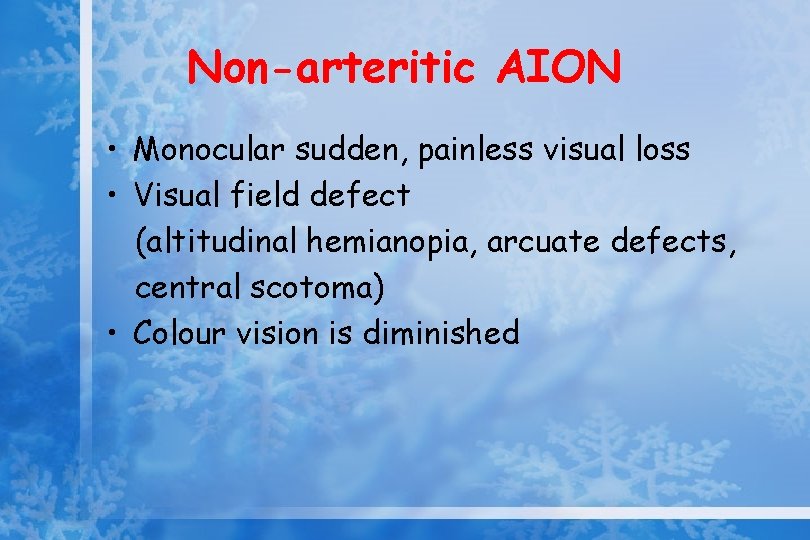 Non-arteritic AION

• Monocular sudden, painless visual loss
• Visual field defect (altitudinal hemianopia, arcuate defects, central scotoma)
• Colour vision is diminished